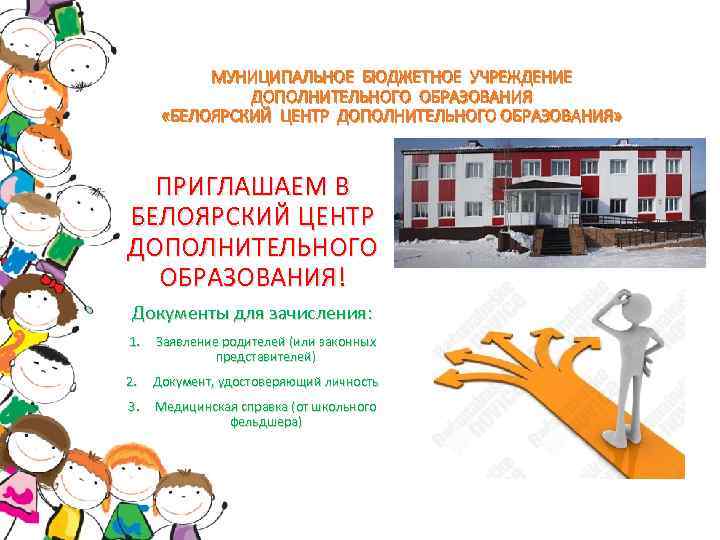 МУНИЦИПАЛЬНОЕ БЮДЖЕТНОЕ УЧРЕЖДЕНИЕ ДОПОЛНИТЕЛЬНОГО ОБРАЗОВАНИЯ «БЕЛОЯРСКИЙ ЦЕНТР ДОПОЛНИТЕЛЬНОГО ОБРАЗОВАНИЯ»

ПРИГЛАШАЕМ В БЕЛОЯРСКИЙ ЦЕНТР ДОПОЛНИТЕЛЬНОГО ОБРАЗОВАНИЯ!

Документы для зачисления:

1. Заявление родителей (или законных представителей)
2. Документ, удостоверяющий личность
3. Медицинская справка (от школьного фельдшера)